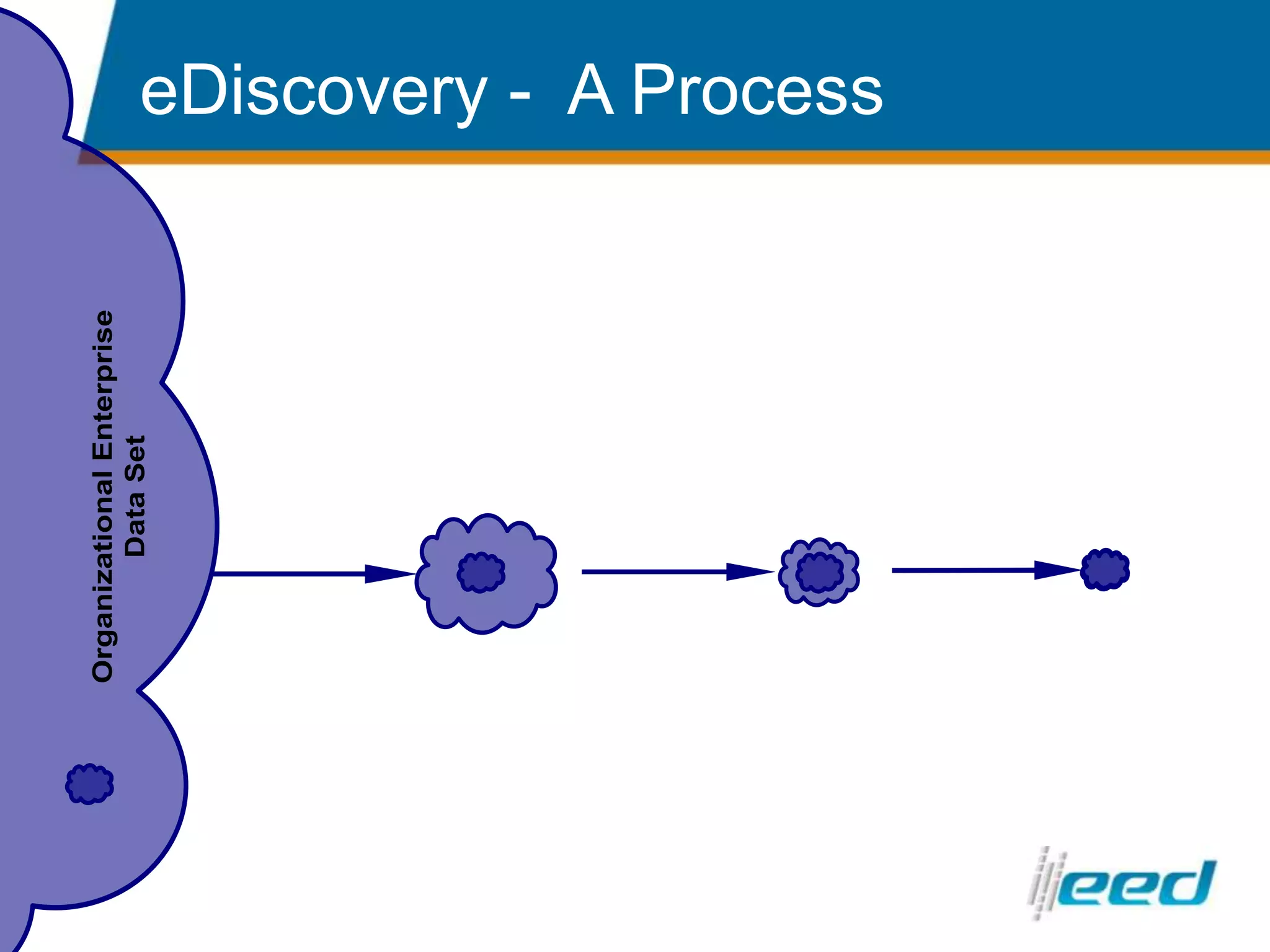 eDiscovery - A Process

Organizational Enterprise Data Set

eed